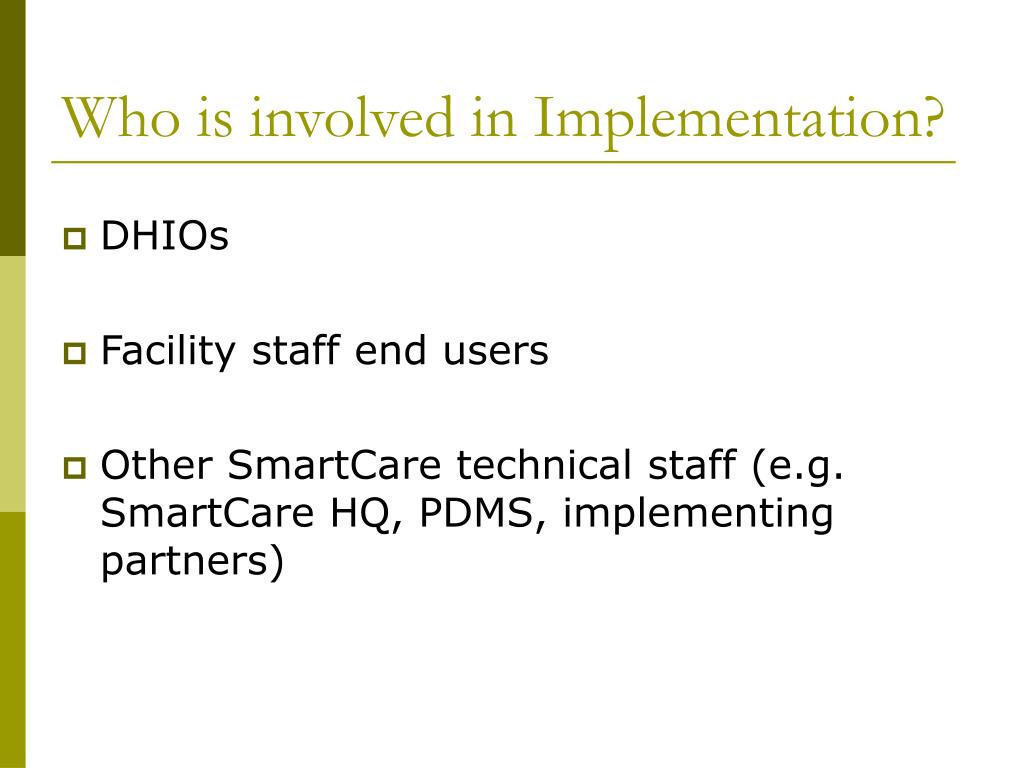 Who is involved in Implementation?

DHIOs

Facility staff end users

Other SmartCare technical staff (e.g. SmartCare HQ, PDMS, implementing partners)